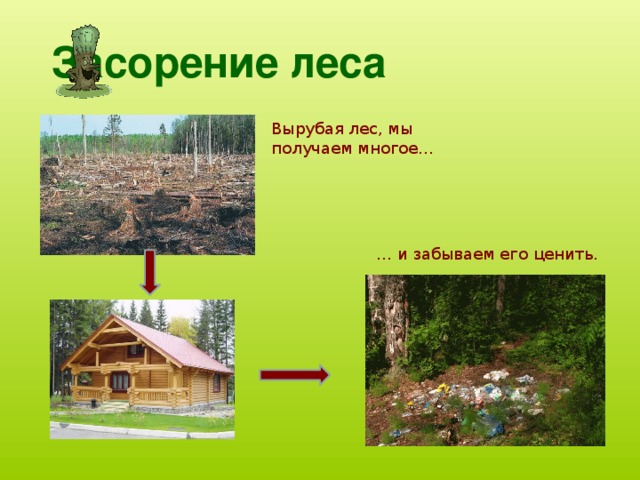 Засорение леса

Вырубая лес, мы получаем многое…

… и забываем его ценить.